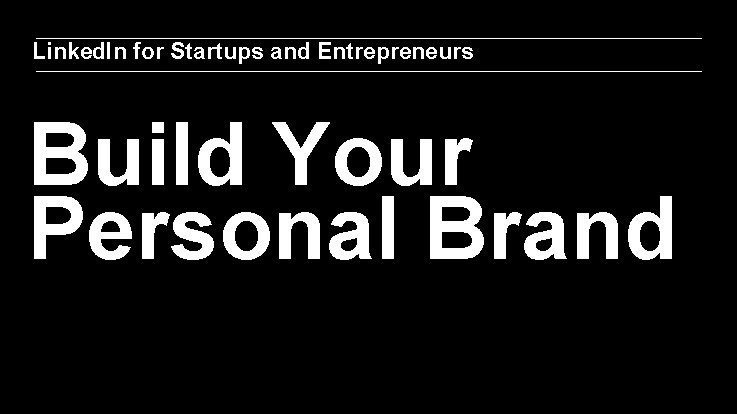 LinkedIn for Startups and Entrepreneurs

Build Your Personal Brand